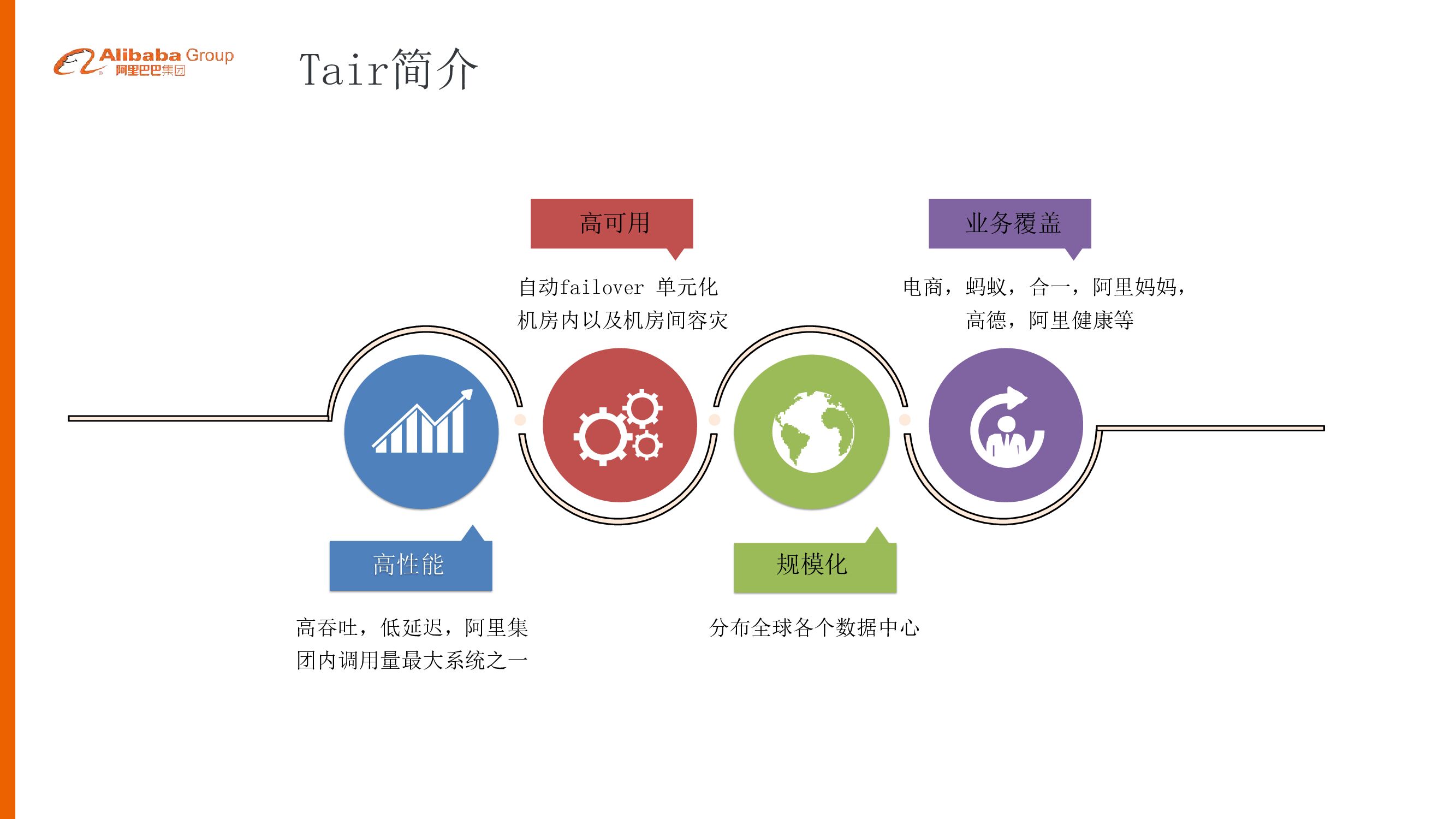 Alibaba Group
阿里巴巴集团

Tair简介

高可用

自动failover 单元化
机房内以及机房间容灾

业务覆盖

电商，蚂蚁，合一，阿里妈妈，
高德，阿里健康等

高性能

高吞吐，低延迟，阿里集团内调用量最大系统之一

规模化

分布全球各个数据中心